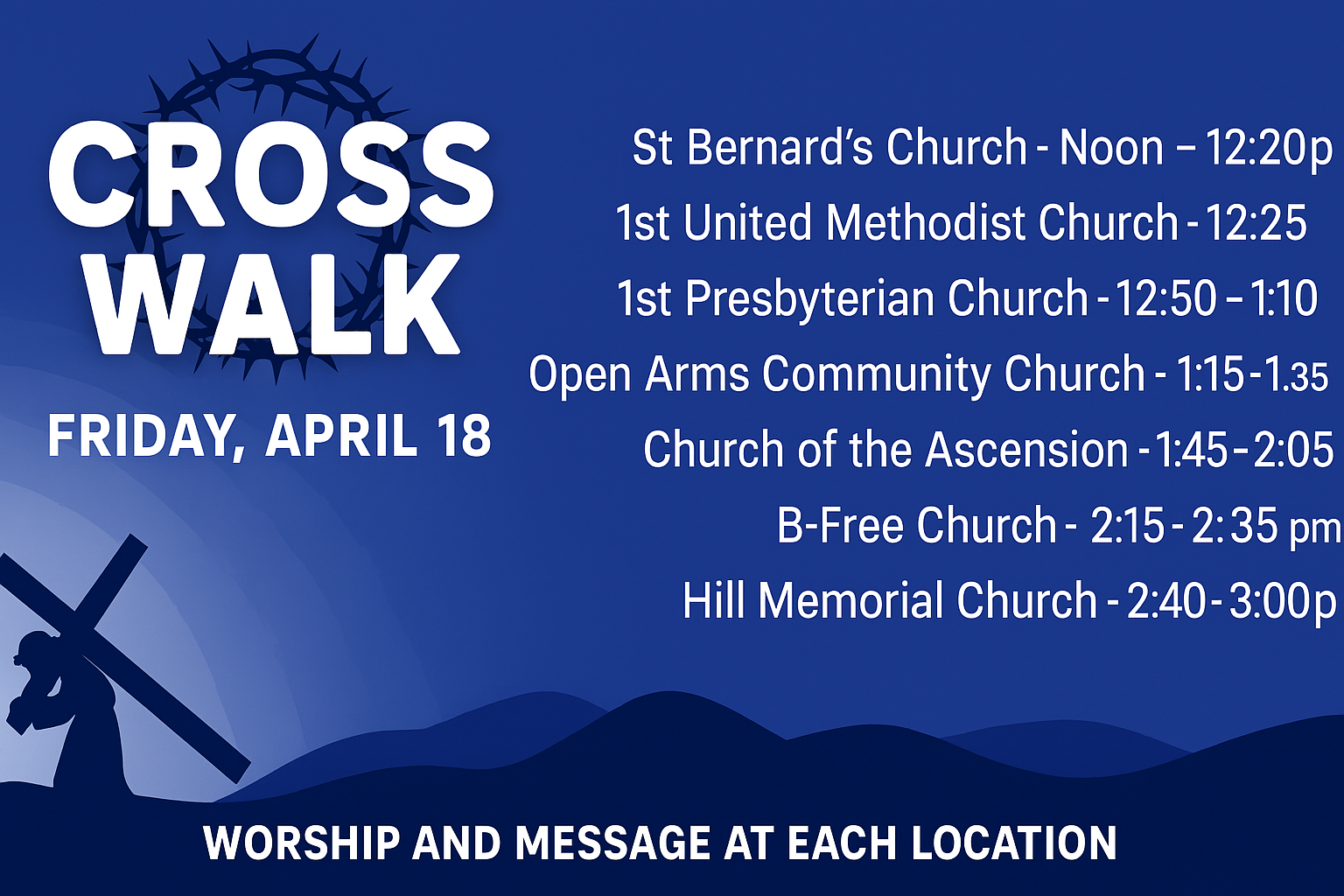 CROSS WALK

FRIDAY, APRIL 18

St Bernard's Church - Noon – 12:20p
1st United Methodist Church - 12:25
1st Presbyterian Church - 12:50 – 1:10
Open Arms Community Church - 1:15 - 1.35
Church of the Ascension - 1:45 - 2:05
B-Free Church - 2:15 - 2:35 pm
Hill Memorial Church - 2:40 - 3:00p

WORSHIP AND MESSAGE AT EACH LOCATION